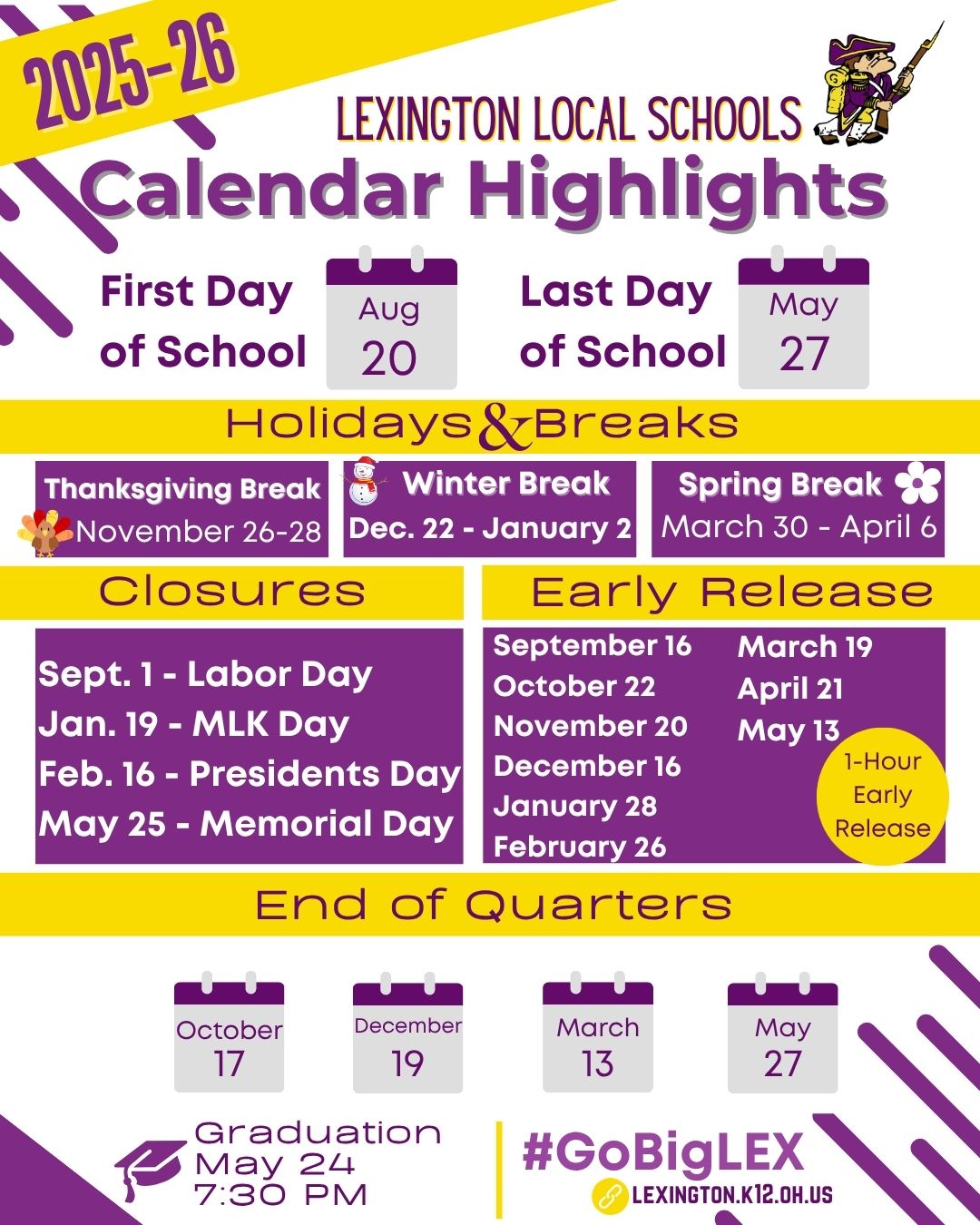 2025-26

LEXINGTON LOCAL SCHOOLS

Calendar Highlights

First Day of School

Aug 20

Last Day of School

May 27

Holidays & Breaks

Thanksgiving Break
November 26-28

Winter Break
Dec. 22 - January 2

Spring Break
March 30 - April 6

Closures

Sept. 1 - Labor Day
Jan. 19 - MLK Day
Feb. 16 - Presidents Day
May 25 - Memorial Day

Early Release

September 16
October 22
November 20
December 16
January 28
February 26

March 19
April 21
May 13

1-Hour Early Release

End of Quarters

October 17

December 19

March 13

May 27

Graduation
May 24
7:30 PM

#GoBigLEX

LEXINGTON.K12.OH.US